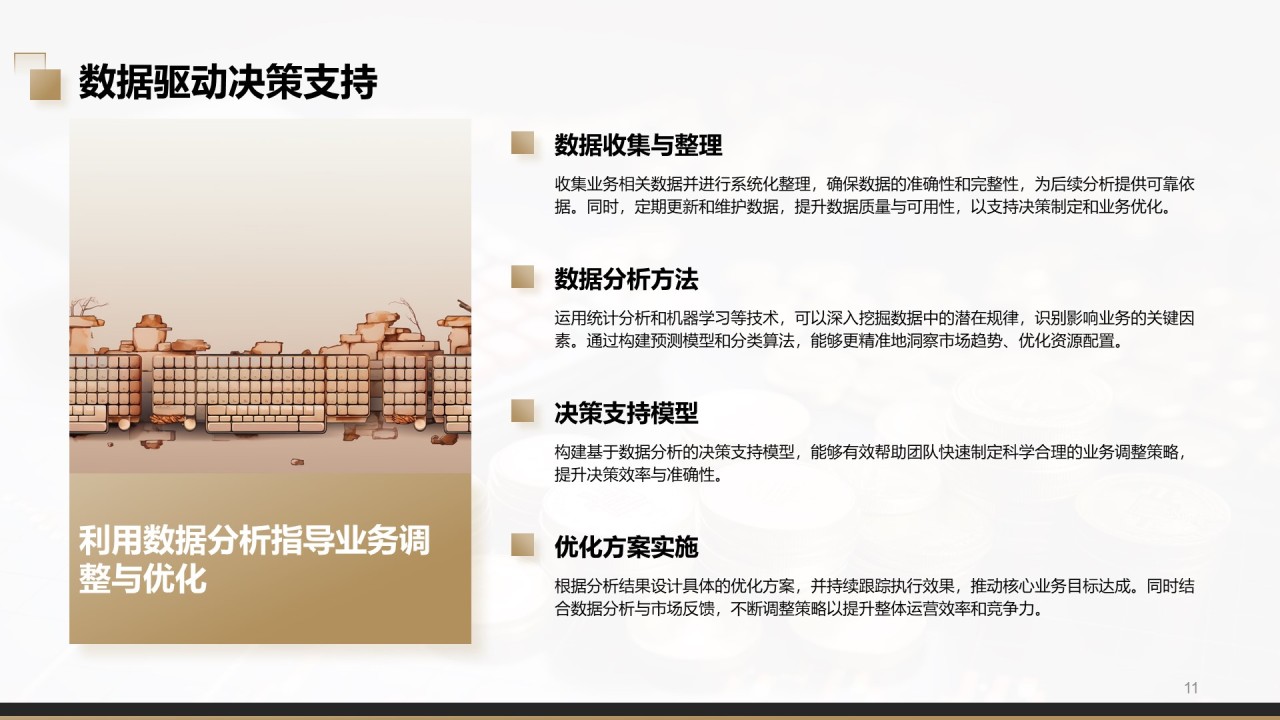 数据驱动决策支持

利用数据分析指导业务调整与优化

数据收集与整理

收集业务相关数据并进行系统化整理，确保数据的准确性和完整性，为后续分析提供可靠依据。同时，定期更新和维护数据，提升数据质量与可用性，以支持决策制定和业务优化。

数据分析方法

运用统计分析和机器学习等技术，可以深入挖掘数据中的潜在规律，识别影响业务的关键因素。通过构建预测模型和分类算法，能够更精准地洞察市场趋势、优化资源配置。

决策支持模型

构建基于数据分析的决策支持模型，能够有效帮助团队快速制定科学合理的业务调整策略，提升决策效率与准确性。

优化方案实施

根据分析结果设计具体的优化方案，并持续跟踪执行效果，推动核心业务目标达成。同时结合数据分析与市场反馈，不断调整策略以提升整体运营效率和竞争力。

11